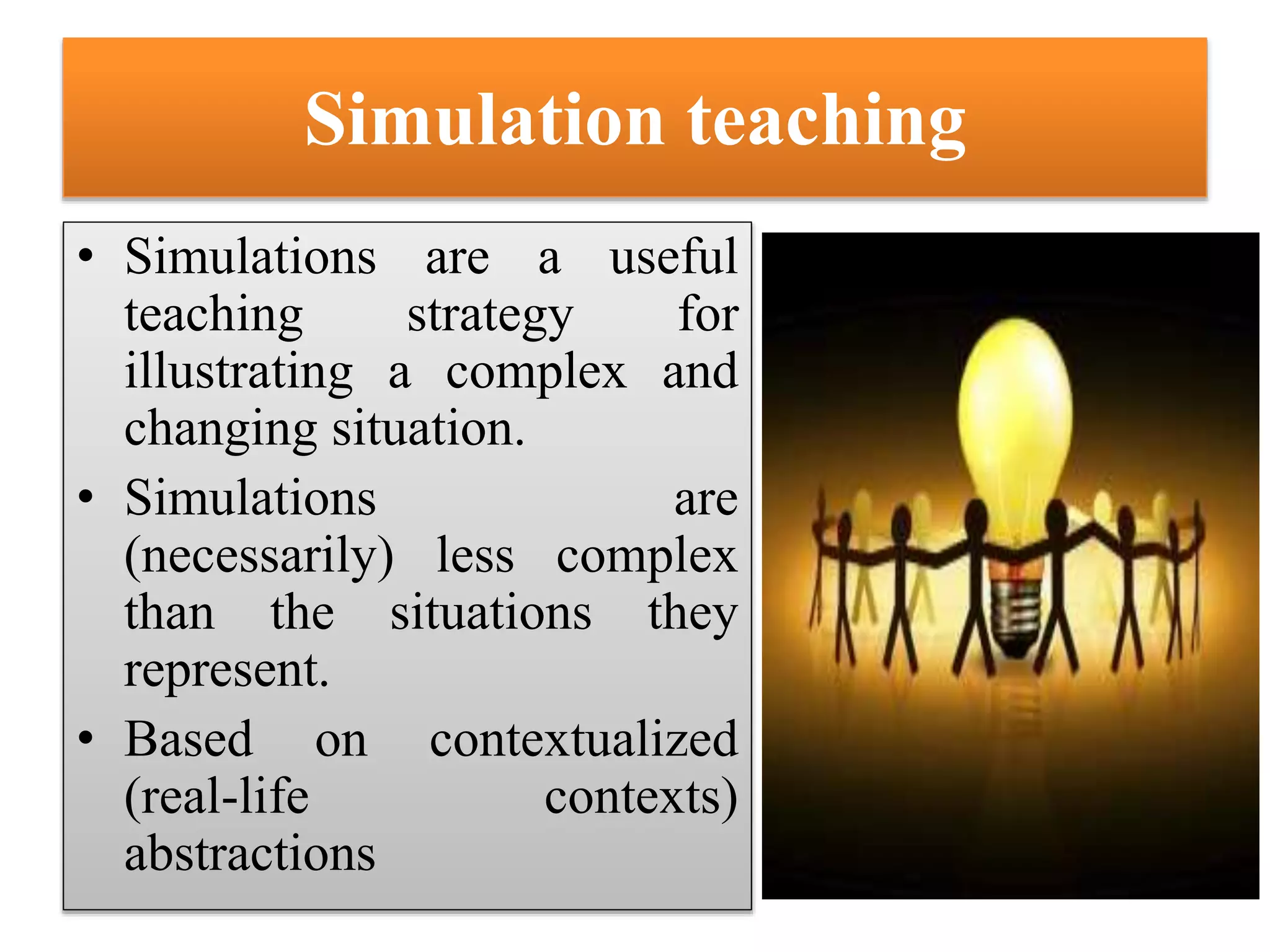 Simulation teaching

• Simulations are a useful teaching strategy for illustrating a complex and changing situation.
• Simulations are (necessarily) less complex than the situations they represent.
• Based on contextualized (real-life contexts) abstractions